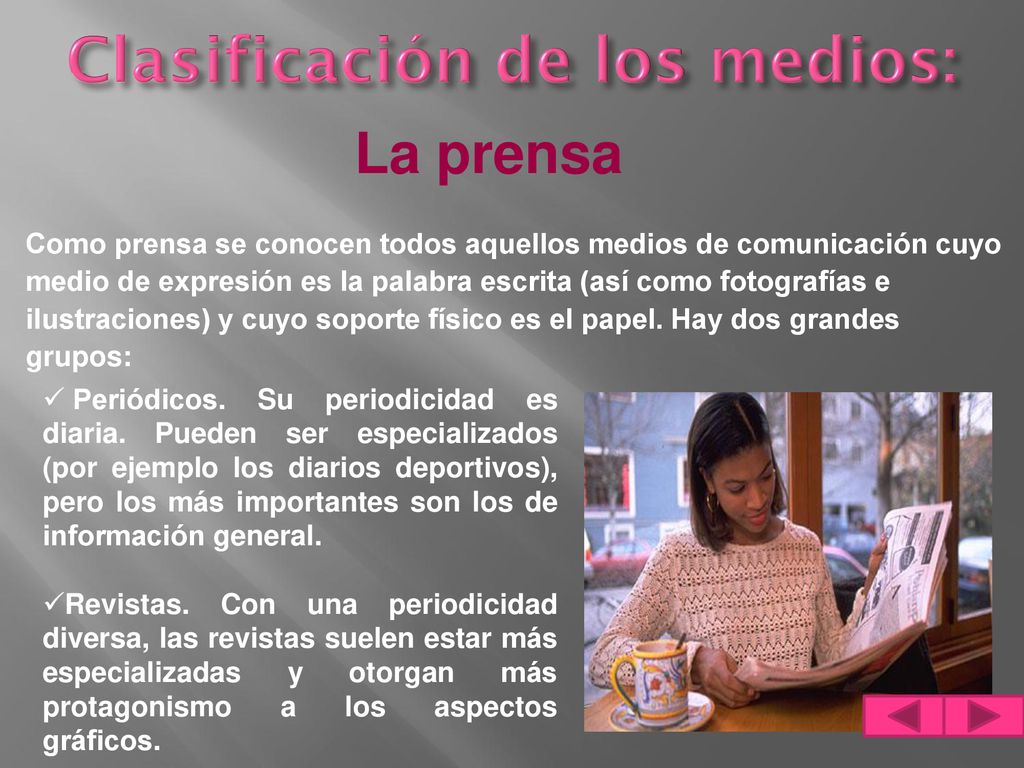 Clasificación de los medios:

La prensa

Como prensa se conocen todos aquellos medios de comunicación cuyo medio de expresión es la palabra escrita (así como fotografías e ilustraciones) y cuyo soporte físico es el papel. Hay dos grandes grupos:

✓ Periódicos. Su periodicidad es diaria. Pueden ser especializados (por ejemplo los diarios deportivos), pero los más importantes son los de información general.

✓Revistas. Con una periodicidad diversa, las revistas suelen estar más especializadas y otorgan más protagonismo a los aspectos gráficos.